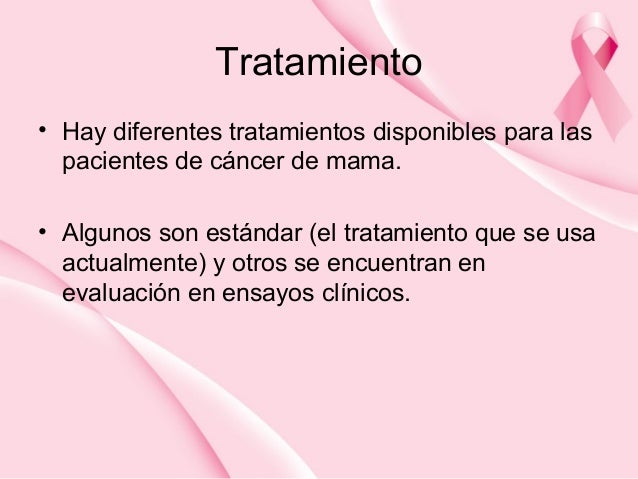 Tratamiento

• Hay diferentes tratamientos disponibles para las pacientes de cáncer de mama.

• Algunos son estándar (el tratamiento que se usa actualmente) y otros se encuentran en evaluación en ensayos clínicos.